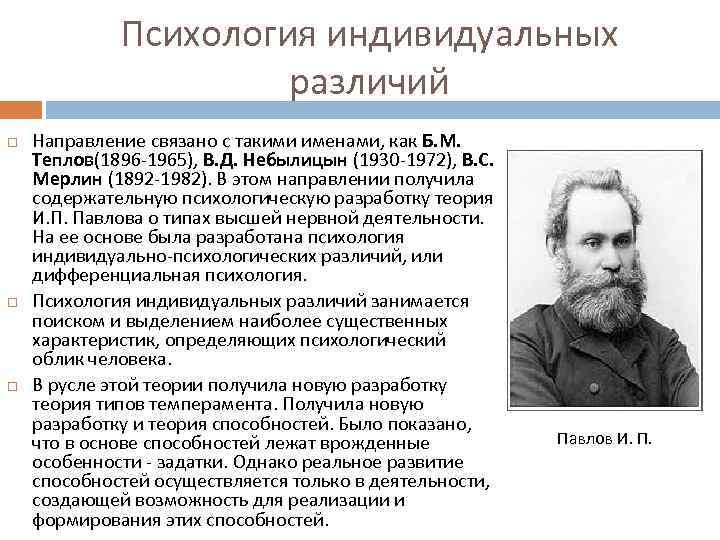 Психология индивидуальных различий

Направление связано с такими именами, как Б.М. Теплов(1896-1965), В.Д. Небылицын (1930-1972), В.С. Мерлин (1892-1982). В этом направлении получила содержательную психологическую разработку теория И.П. Павлова о типах высшей нервной деятельности. На ее основе была разработана психология индивидуально-психологических различий, или дифференциальная психология.

Психология индивидуальных различий занимается поиском и выделением наиболее существенных характеристик, определяющих психологический облик человека.

В русле этой теории получила новую разработку теория типов темперамента. Получила новую разработку и теория способностей. Было показано, что в основе способностей лежат врожденные особенности - задатки. Однако реальное развитие способностей осуществляется только в деятельности, создающей возможность для реализации и формирования этих способностей.

Павлов И. П.